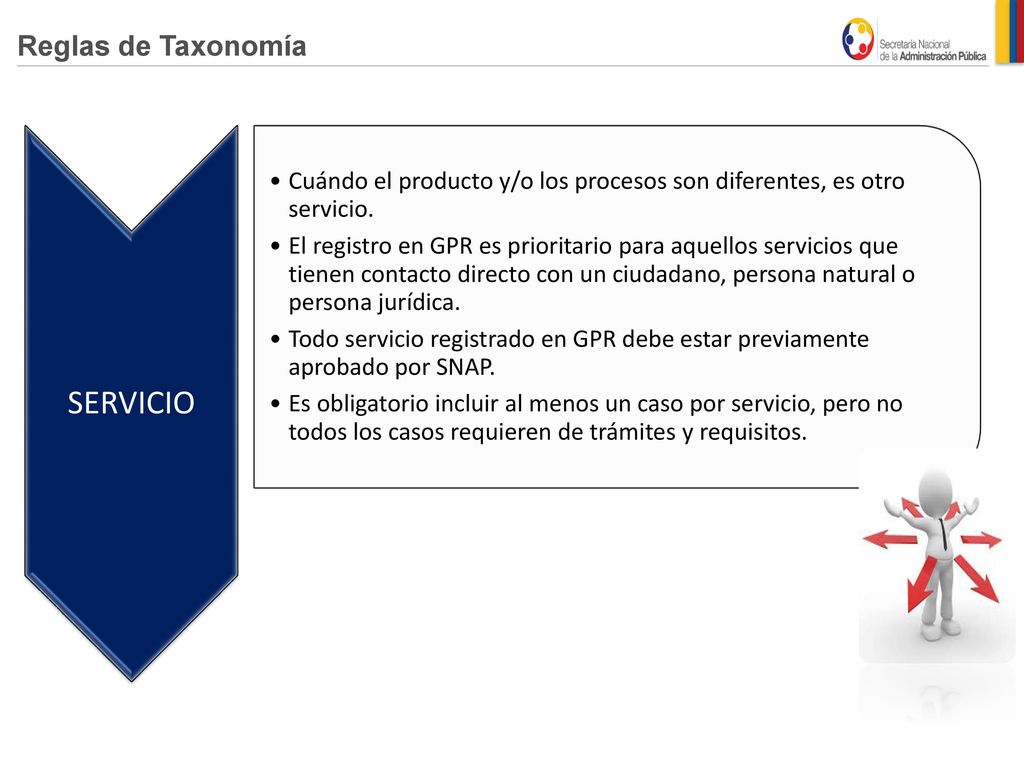 Reglas de Taxonomía

Secretaría Nacional de la Administración Pública

SERVICIO

• Cuándo el producto y/o los procesos son diferentes, es otro servicio.
• El registro en GPR es prioritario para aquellos servicios que tienen contacto directo con un ciudadano, persona natural o persona jurídica.
• Todo servicio registrado en GPR debe estar previamente aprobado por SNAP.
• Es obligatorio incluir al menos un caso por servicio, pero no todos los casos requieren de trámites y requisitos.